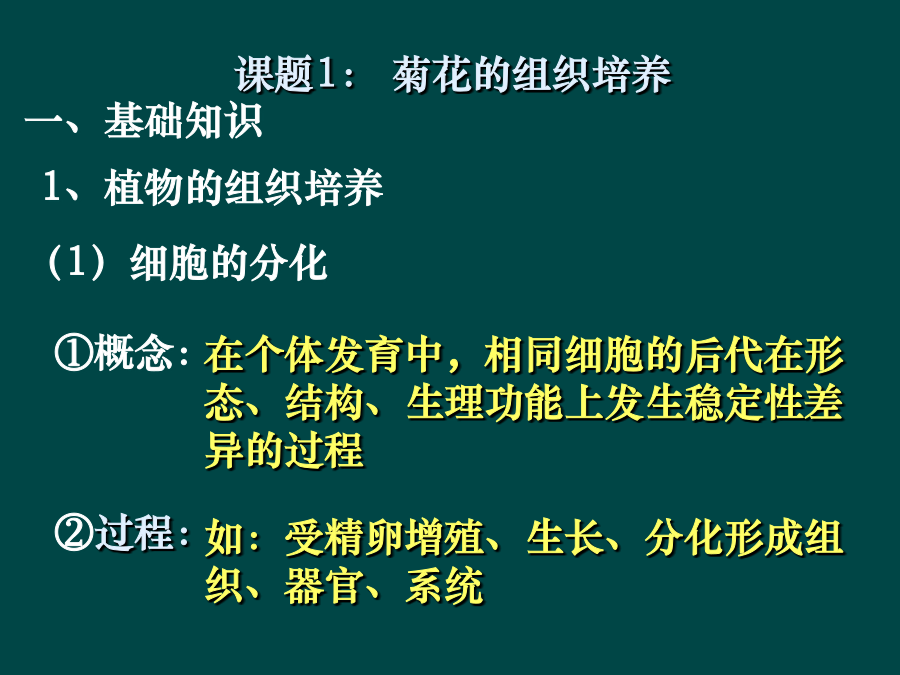 课题1： 菊花的组织培养

一、基础知识

1、植物的组织培养

（1）细胞的分化

①概念：在个体发育中，相同细胞的后代在形态、结构、生理功能上发生稳定性差异的过程

②过程：如：受精卵增殖、生长、分化形成组织、器官、系统